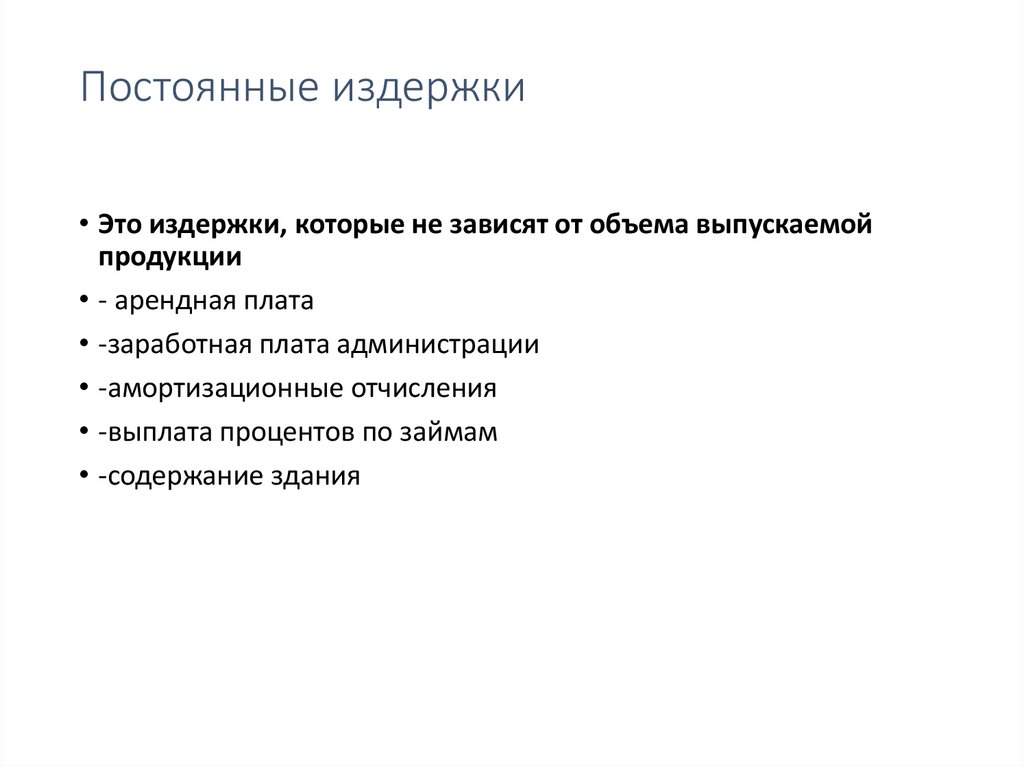 Постоянные издержки

• Это издержки, которые не зависят от объема выпускаемой продукции
• - арендная плата
• -заработная плата администрации
• -амортизационные отчисления
• -выплата процентов по займам
• -содержание здания